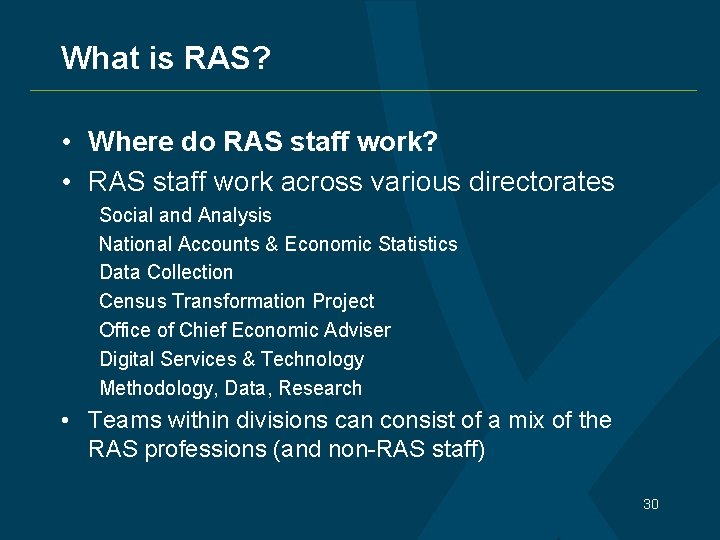 What is RAS?

• Where do RAS staff work?
• RAS staff work across various directorates

Social and Analysis
National Accounts & Economic Statistics
Data Collection
Census Transformation Project
Office of Chief Economic Adviser
Digital Services & Technology
Methodology, Data, Research

• Teams within divisions can consist of a mix of the RAS professions (and non-RAS staff)

30